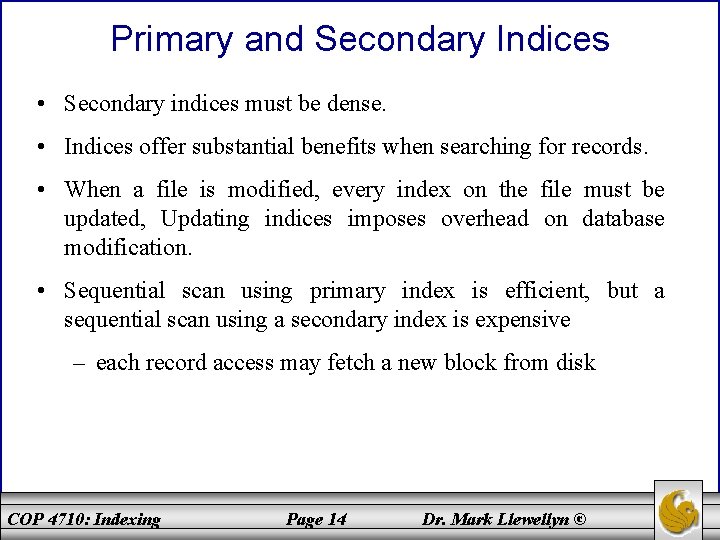 Primary and Secondary Indices

• Secondary indices must be dense.

• Indices offer substantial benefits when searching for records.

• When a file is modified, every index on the file must be updated, Updating indices imposes overhead on database modification.

• Sequential scan using primary index is efficient, but a sequential scan using a secondary index is expensive

– each record access may fetch a new block from disk

COP 4710: Indexing

Page 14

Dr. Mark Llewellyn ©